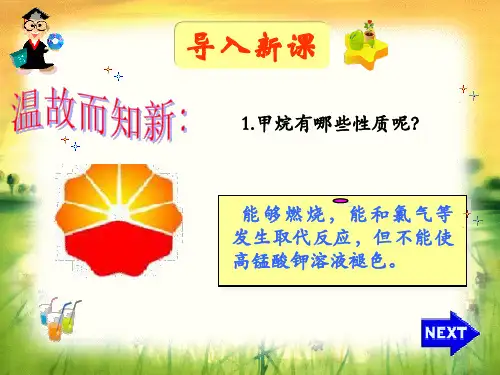 导入新课

温故而知新:

1.甲烷有哪些性质呢?

能够燃烧，能和氯气等发生取代反应，但不能使高锰酸钾溶液褪色。

NEXT